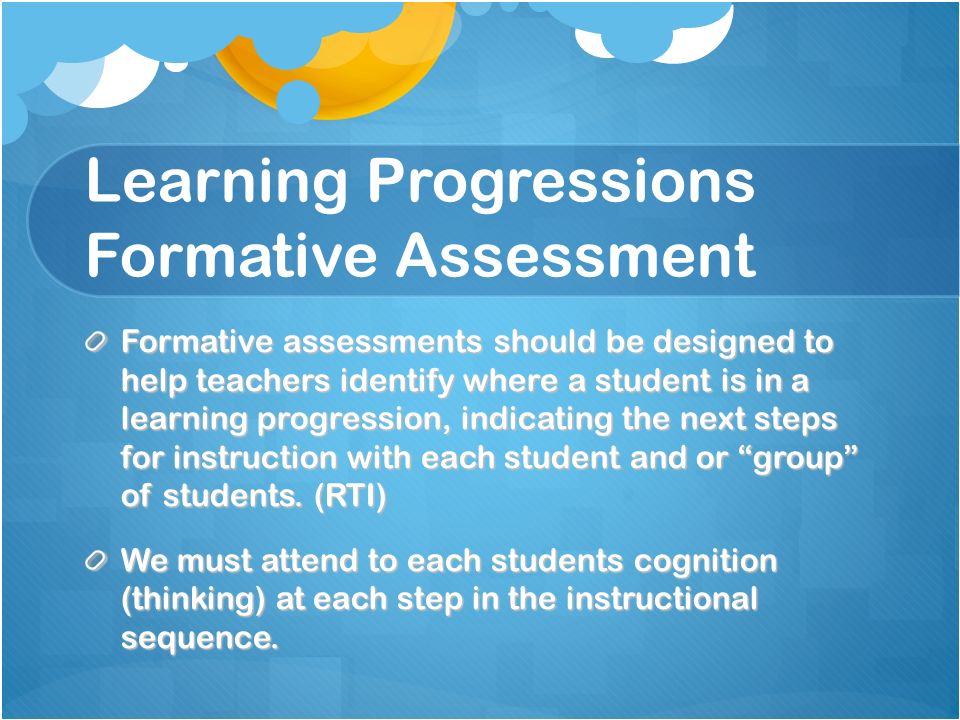 Learning Progressions
Formative Assessment

Formative assessments should be designed to help teachers identify where a student is in a learning progression, indicating the next steps for instruction with each student and or “group” of students. (RTI)

We must attend to each students cognition (thinking) at each step in the instructional sequence.